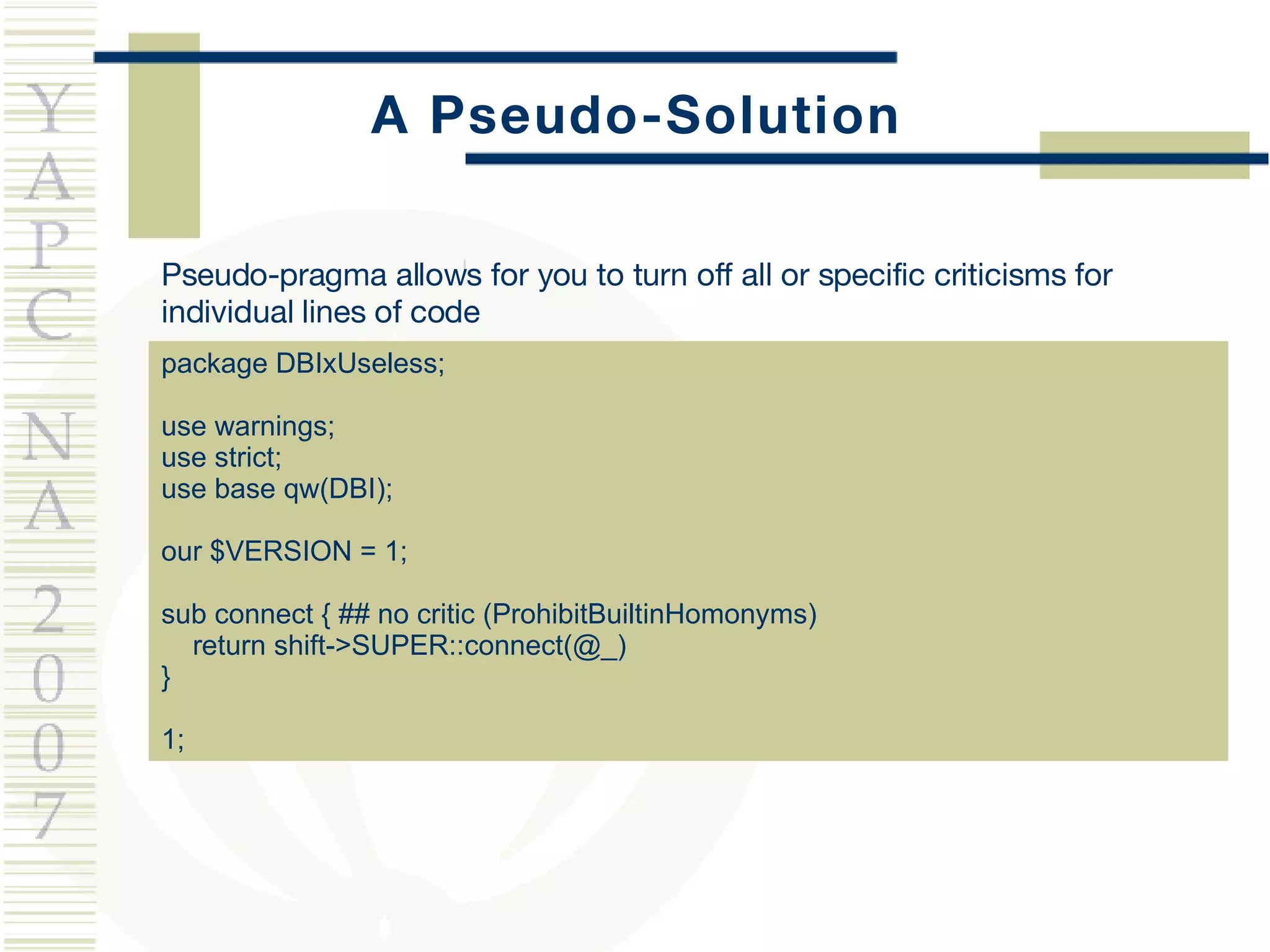 YAPC NA 2007

A Pseudo-Solution

Pseudo-pragma allows for you to turn off all or specific criticisms for individual lines of code

package DBIxUseless;

use warnings;
use strict;
use base qw(DBI);

our $VERSION = 1;

sub connect { ## no critic (ProhibitBuiltinHomonyms)
    return shift->SUPER::connect(@_)
}

1;